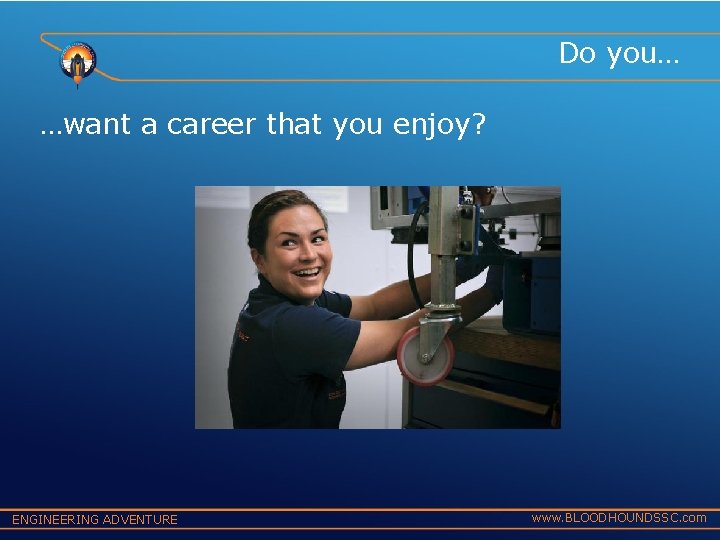 Do you…

…want a career that you enjoy?

ENGINEERING ADVENTURE

www.BLOODHOUNDSSC.com